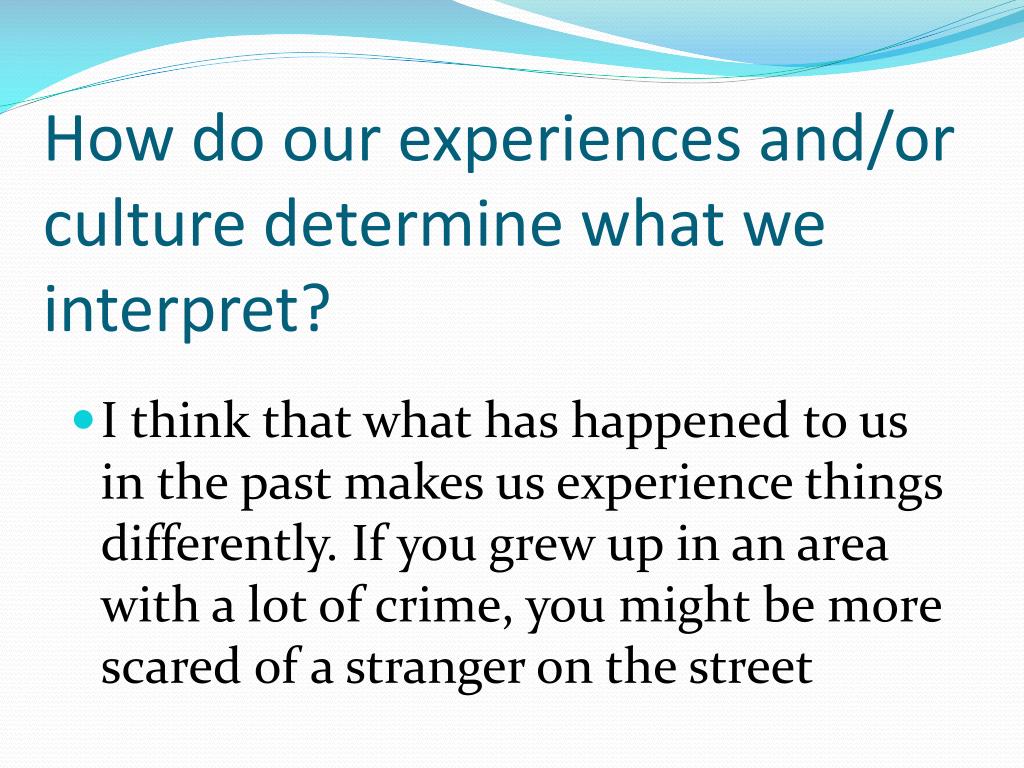 How do our experiences and/or culture determine what we interpret?

I think that what has happened to us in the past makes us experience things differently. If you grew up in an area with a lot of crime, you might be more scared of a stranger on the street